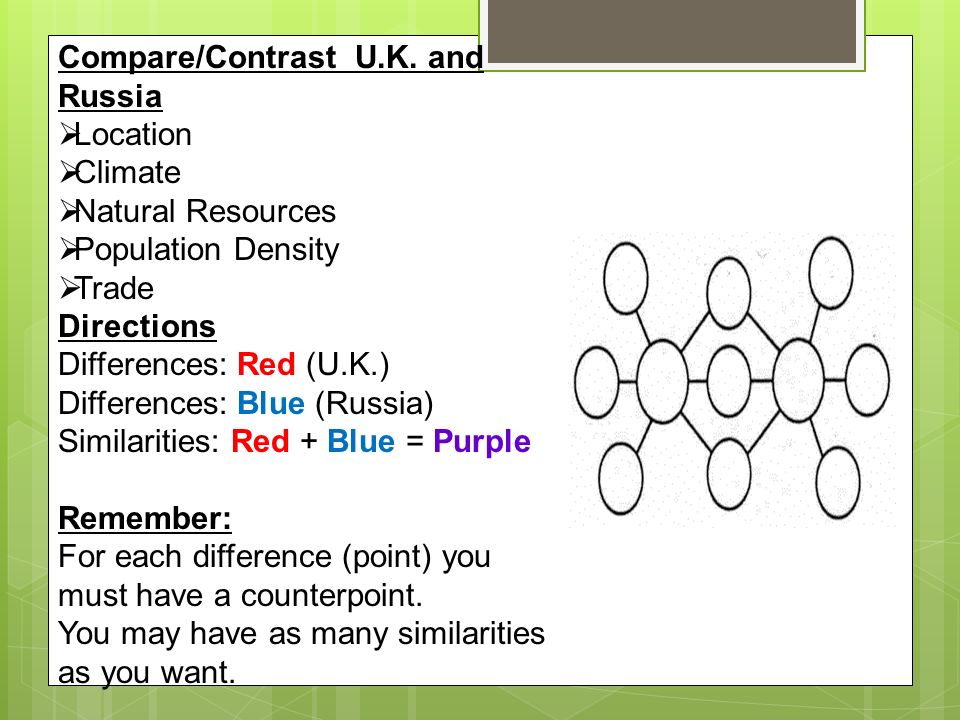 Compare/Contrast U.K. and Russia

➢Location
➢Climate
➢Natural Resources
➢Population Density
➢Trade

Directions
Differences: Red (U.K.)
Differences: Blue (Russia)
Similarities: Red + Blue = Purple

Remember:
For each difference (point) you must have a counterpoint.
You may have as many similarities as you want.